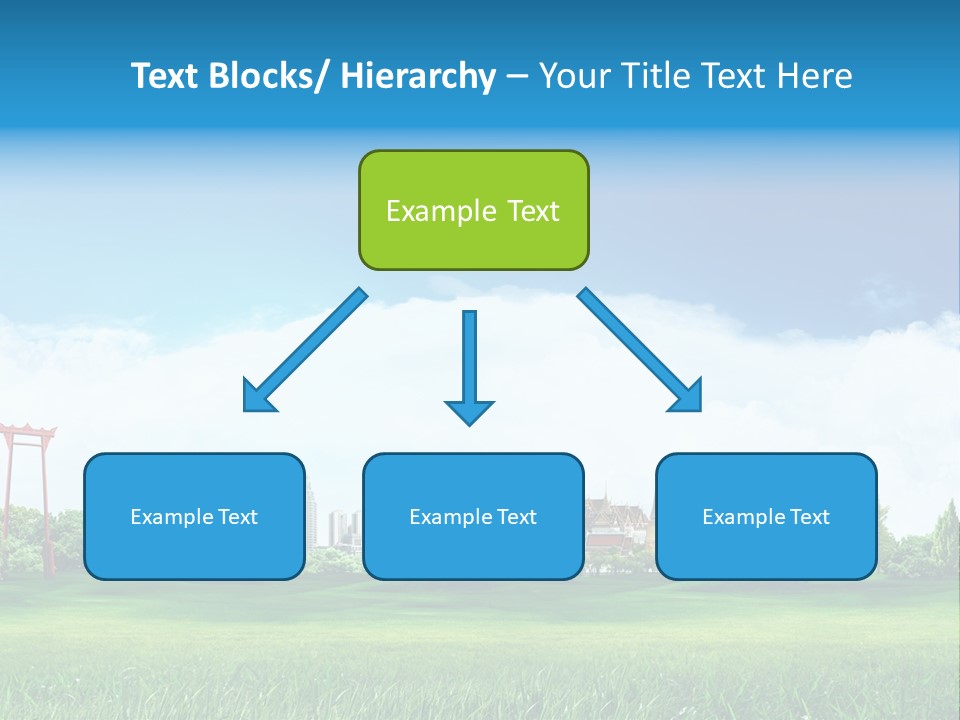 Text Blocks/ Hierarchy – Your Title Text Here

Example Text

Example Text

Example Text

Example Text